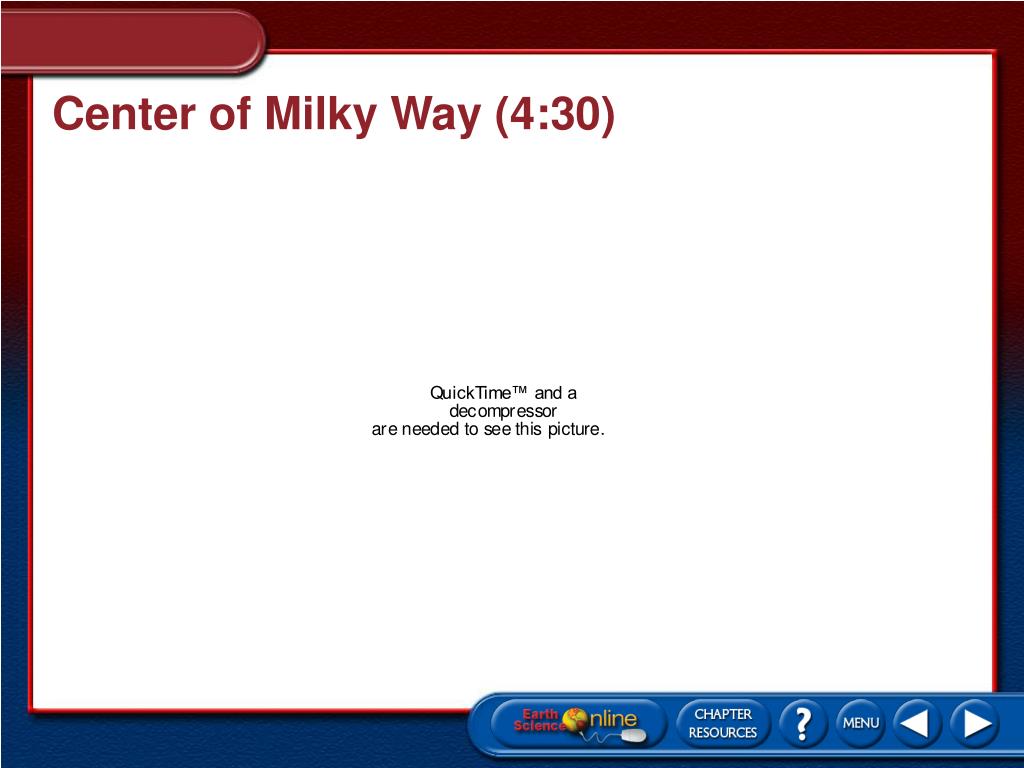 Center of Milky Way (4:30)

QuickTime™ and a decompressor are needed to see this picture.

Earth Science Online

CHAPTER RESOURCES

?

MENU